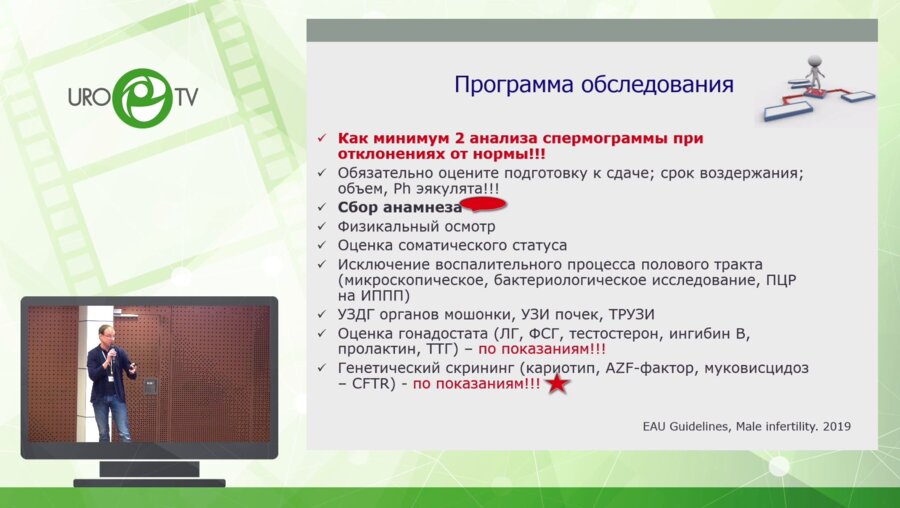 URO TV

Программа обследования

✓ Как минимум 2 анализа спермограммы при отклонениях от нормы!!!
✓ Обязательно оцените подготовку к сдаче; срок воздержания; объем, Ph эякулята!!!
✓ Сбор анамнеза
✓ Физикальный осмотр
✓ Оценка соматического статуса
✓ Исключение воспалительного процесса полового тракта (микроскопическое, бактериологическое исследование, ПЦР на ИППП)
✓ УЗДГ органов мошонки, УЗИ почек, ТРУЗИ
✓ Оценка гонадостата (ЛГ, ФСГ, тестостерон, ингибин В, пролактин, ТТГ) – по показаниям!!!
✓ Генетический скрининг (кариотип, AZF-фактор, муковисцидоз – CFTR) - по показаниям!!!

EAU Guidelines, Male infertility. 2019